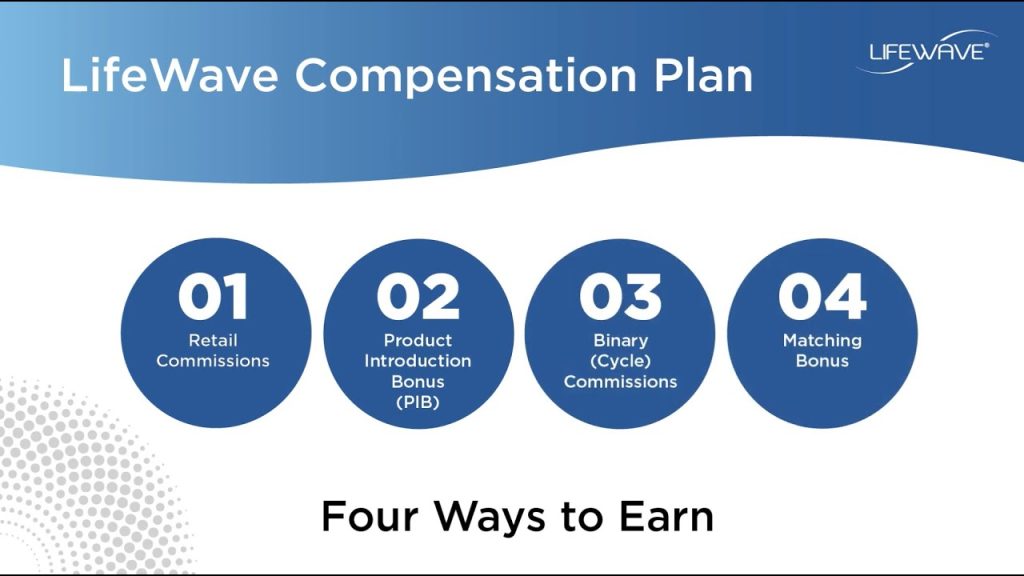 LifeWave Compensation Plan

LIFEWAVE®

01
Retail Commissions

02
Product Introduction Bonus (PIB)

03
Binary (Cycle) Commissions

04
Matching Bonus

Four Ways to Earn